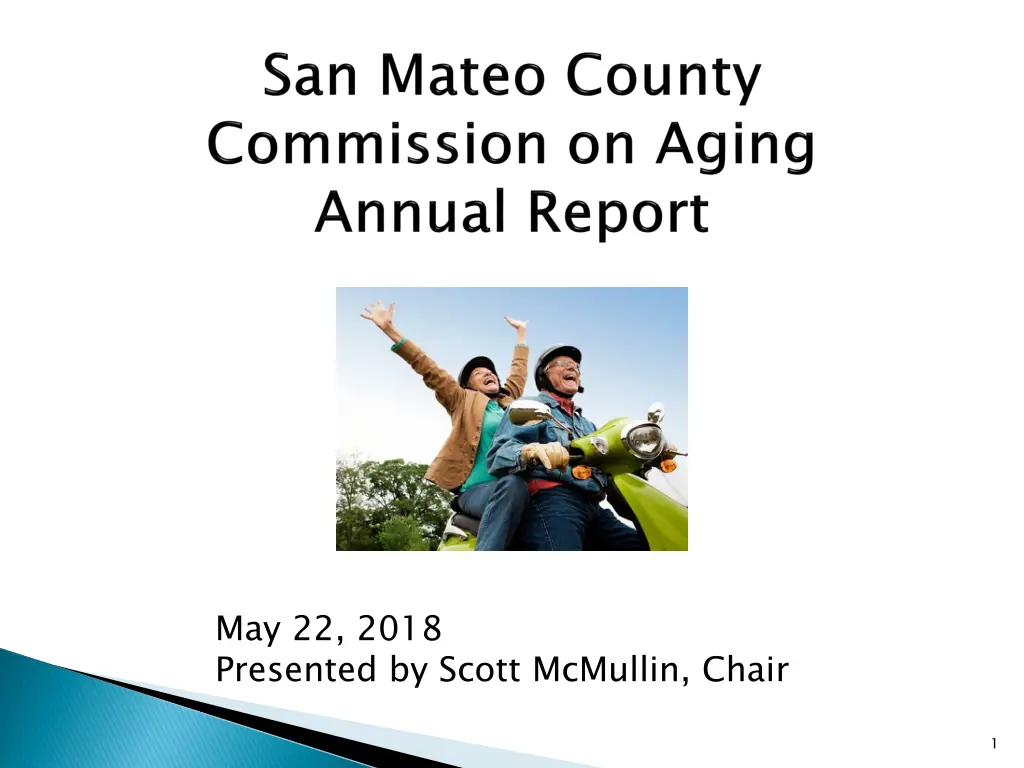 San Mateo County Commission on Aging Annual Report

May 22, 2018
Presented by Scott McMullin, Chair

1